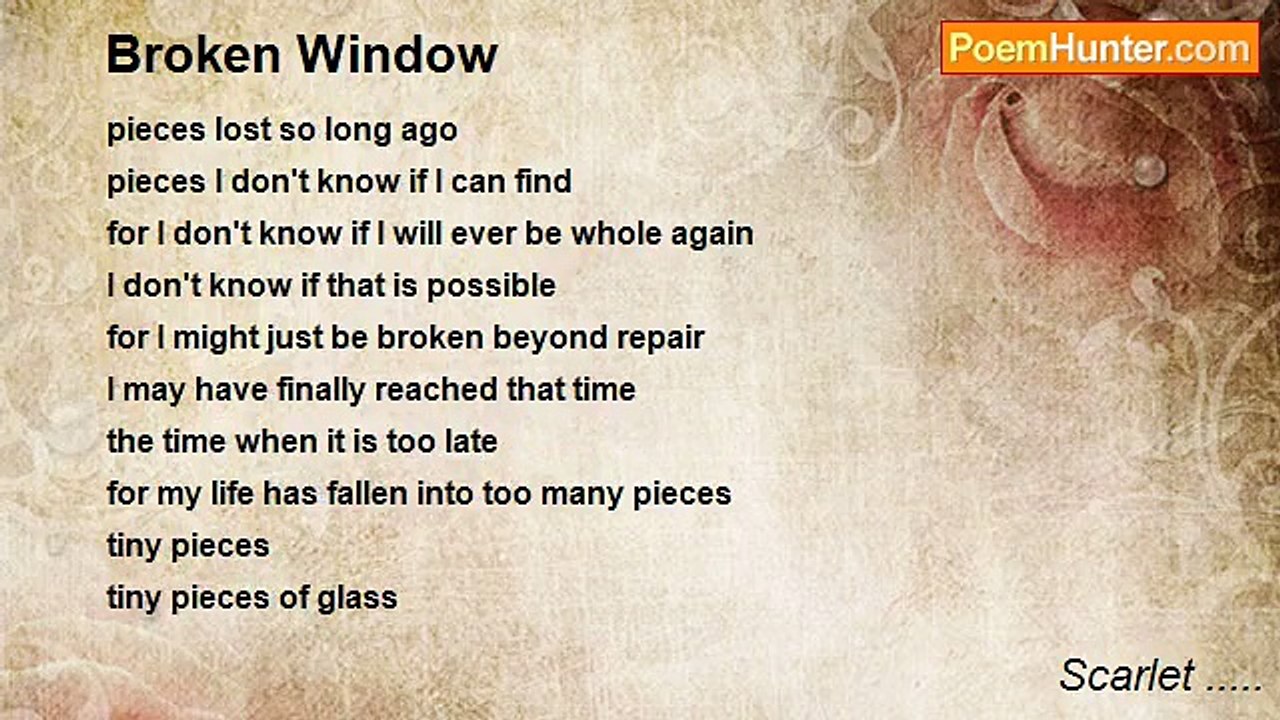 Broken Window

PoemHunter.com

pieces lost so long ago
pieces I don't know if I can find
for I don't know if I will ever be whole again
I don't know if that is possible
for I might just be broken beyond repair
I may have finally reached that time
the time when it is too late
for my life has fallen into too many pieces
tiny pieces
tiny pieces of glass

Scarlet .....